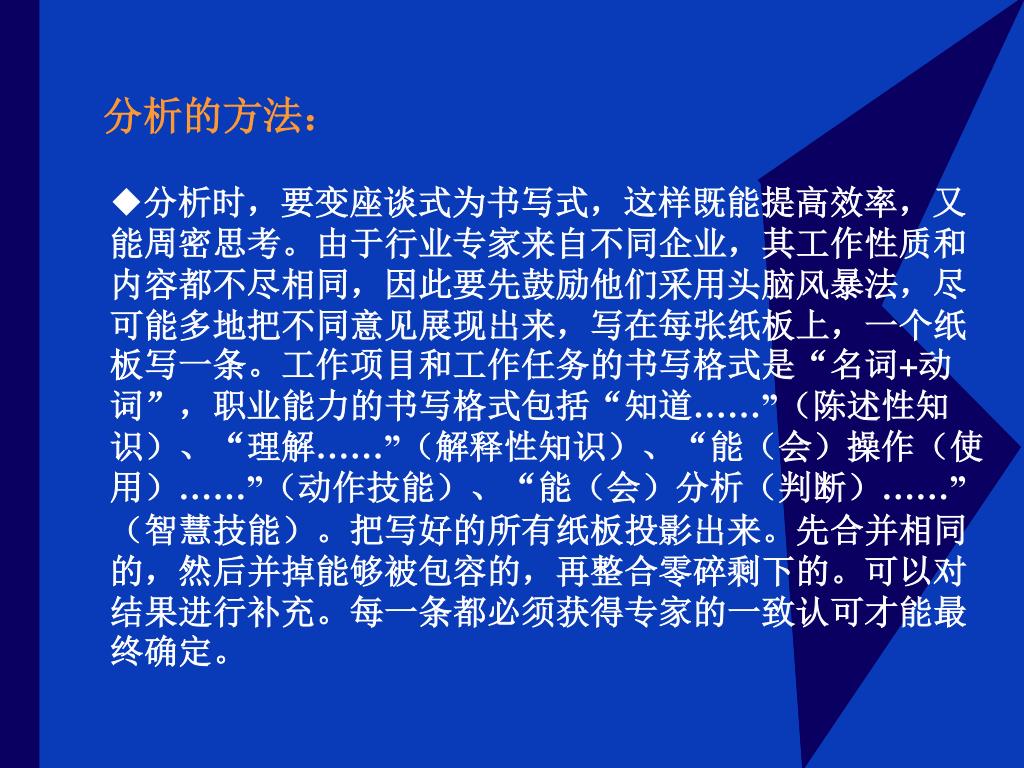 分析的方法：

◆分析时，要变座谈式为书写式，这样既能提高效率，又能周密思考。由于行业专家来自不同企业，其工作性质和内容都不尽相同，因此要先鼓励他们采用头脑风暴法，尽可能多地把不同意见展现出来，写在每张纸板上，一个纸板写一条。工作项目和工作任务的书写格式是“名词+动词”，职业能力的书写格式包括“知道……”（陈述性知识）、“理解……”（解释性知识）、“能（会）操作（使用）……”（动作技能）、“能（会）分析（判断）……”（智慧技能）。把写好的所有纸板投影出来。先合并相同的，然后并掉能够被包容的，再整合零碎剩下的。可以对结果进行补充。每一条都必须获得专家的一致认可才能最终确定。